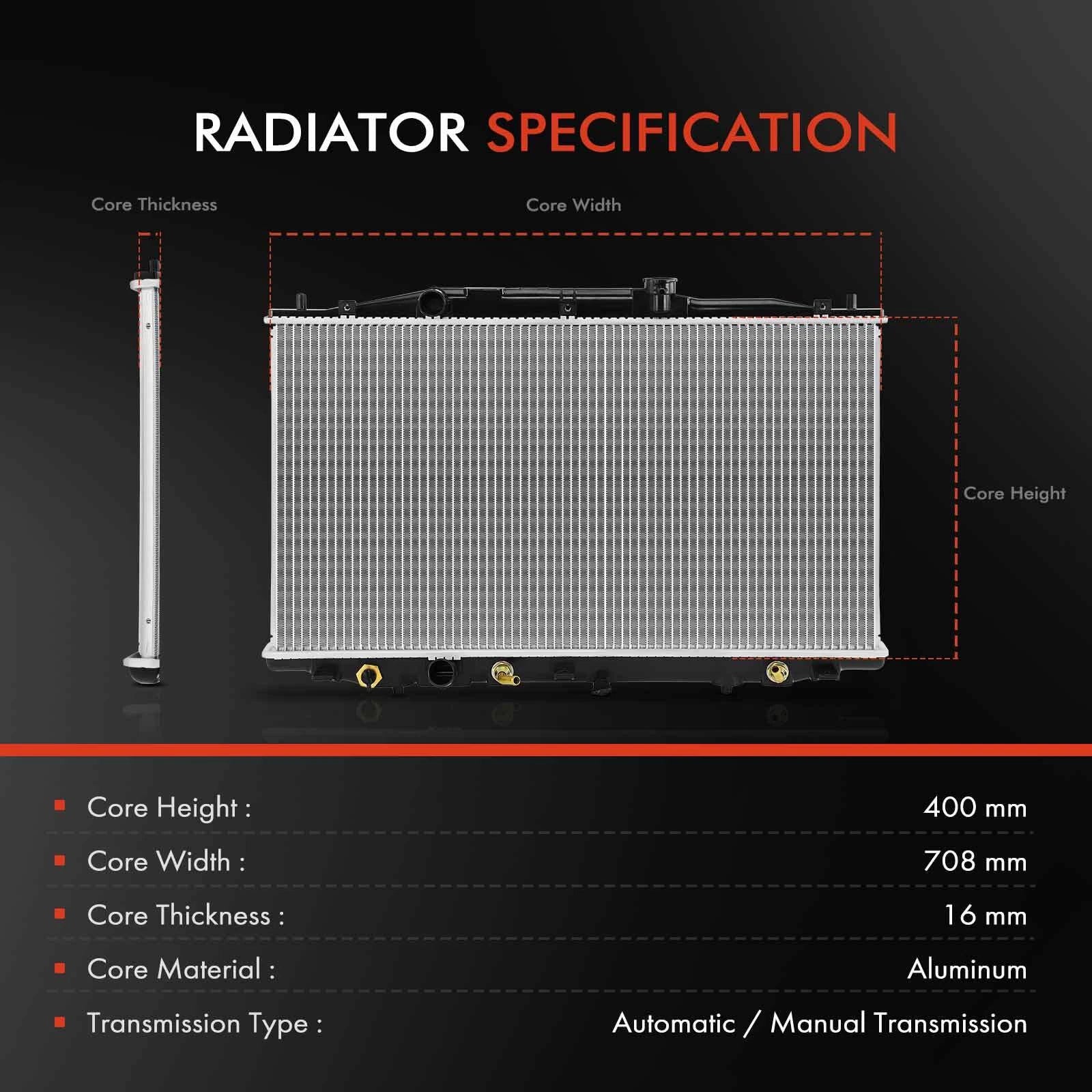 RADIATOR SPECIFICATION

Core Thickness

Core Width

Core Height

| | |
|---|---|
| Core Height : | 400 mm |
| Core Width : | 708 mm |
| Core Thickness : | 16 mm |
| Core Material : | Aluminum |
| Transmission Type : | Automatic / Manual Transmission |